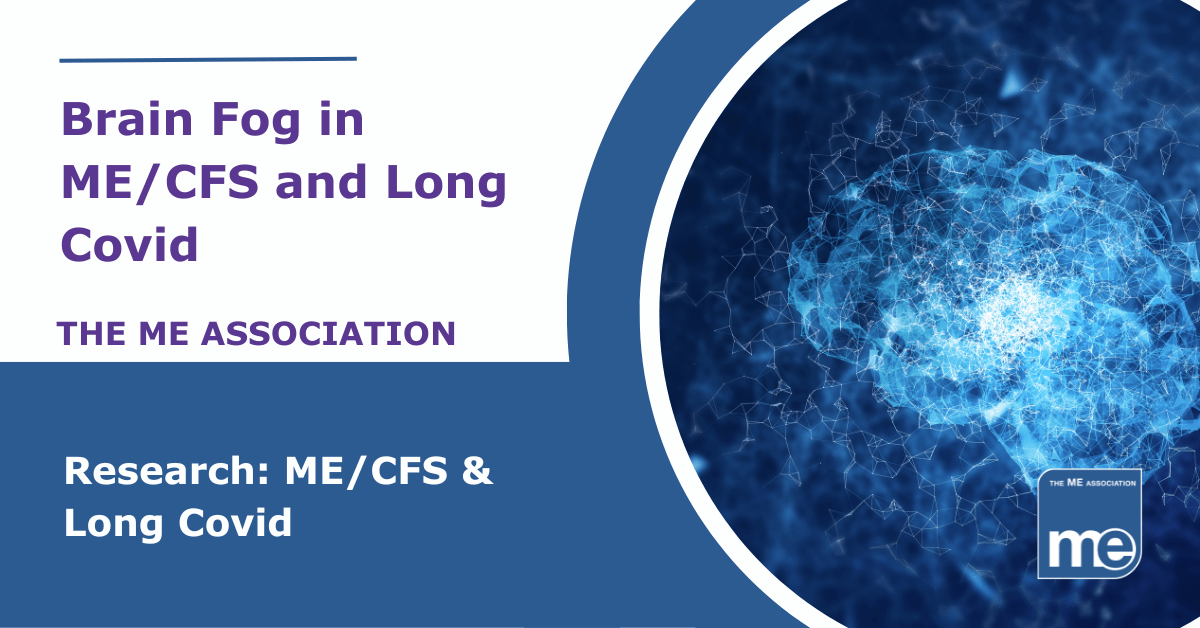 Brain Fog in ME/CFS and Long Covid

THE ME ASSOCIATION

Research: ME/CFS & Long Covid

THE ME ASSOCIATION

me